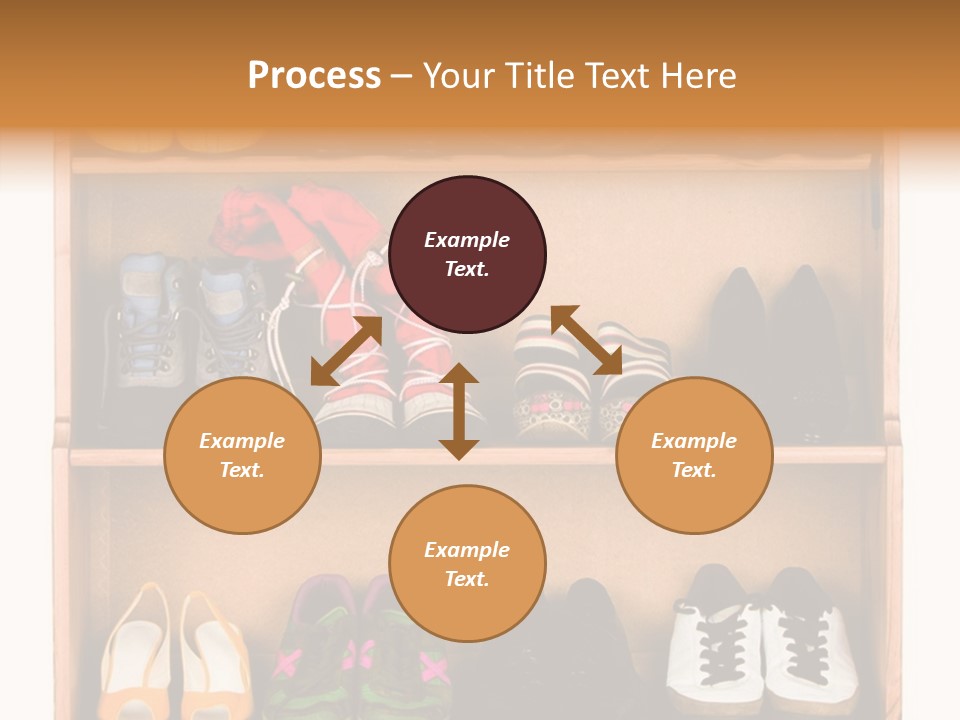 Process – Your Title Text Here

Example Text.

Example Text.

Example Text.

Example Text.